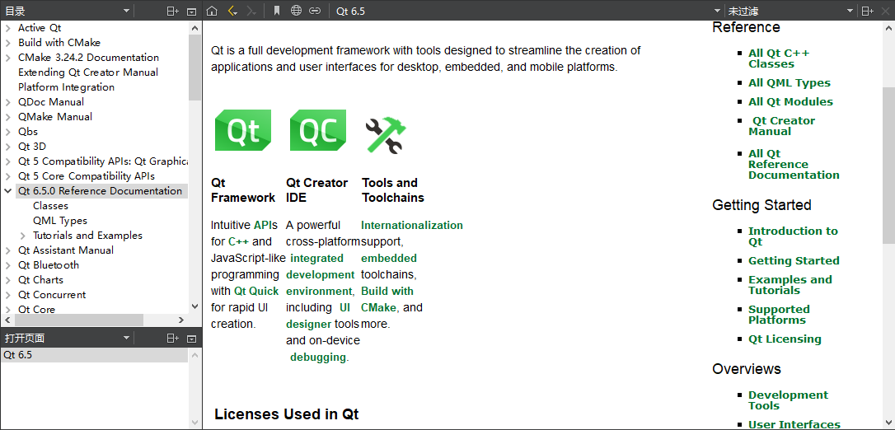 目录

Active Qt
Build with CMake
CMake 3.24.2 Documentation
Extending Qt Creator Manual
Platform Integration
QDoc Manual
QMake Manual
Qbs
Qt 3D
Qt 5 Compatibility APIs: Qt Graphica
Qt 5 Core Compatibility APIs
Qt 6.5.0 Reference Documentation
Classes
QML Types
Tutorials and Examples
Qt Assistant Manual
Qt Bluetooth
Qt Charts
Qt Concurrent
Qt Core

打开页面

Qt 6.5

Qt 6.5

未过滤

Qt is a full development framework with tools designed to streamline the creation of applications and user interfaces for desktop, embedded, and mobile platforms.

Qt

QC

Qt Framework

Intuitive APIs for C++ and JavaScript-like programming with Qt Quick for rapid UI creation.

Qt Creator IDE

A powerful cross-platform integrated development environment, including UI designer tools and on-device debugging.

Tools and Toolchains

Internationalization support, embedded toolchains, Build with CMake, and more.

Licenses Used in Qt

Reference

All Qt C++ Classes

All QML Types

All Qt Modules

Qt Creator Manual

All Qt Reference Documentation

Getting Started

Introduction to Qt

Getting Started

Examples and Tutorials

Supported Platforms

Qt Licensing

Overviews

Development Tools

User Interfaces